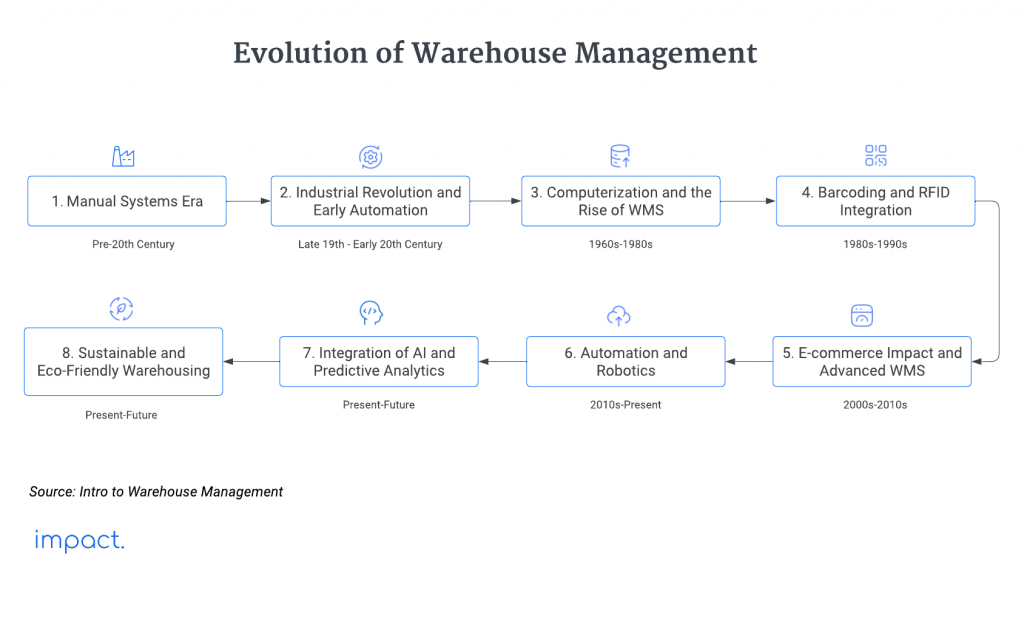 Evolution of Warehouse Management

1. Manual Systems Era

Pre-20th Century

2. Industrial Revolution and Early Automation

Late 19th - Early 20th Century

3. Computerization and the Rise of WMS

1960s-1980s

4. Barcoding and RFID Integration

1980s-1990s

5. E-commerce Impact and Advanced WMS

2000s-2010s

6. Automation and Robotics

2010s-Present

7. Integration of AI and Predictive Analytics

Present-Future

8. Sustainable and Eco-Friendly Warehousing

Present-Future

Source: Intro to Warehouse Management

impact.